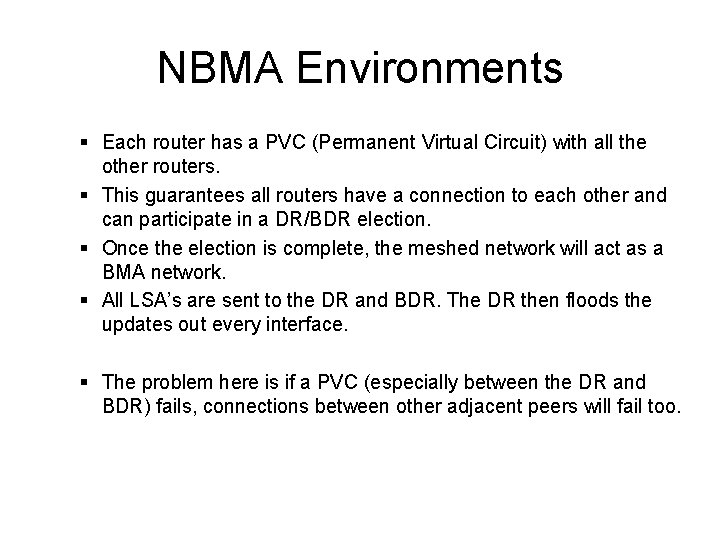 NBMA Environments

▪ Each router has a PVC (Permanent Virtual Circuit) with all the other routers.

▪ This guarantees all routers have a connection to each other and can participate in a DR/BDR election.

▪ Once the election is complete, the meshed network will act as a BMA network.

▪ All LSA's are sent to the DR and BDR. The DR then floods the updates out every interface.

▪ The problem here is if a PVC (especially between the DR and BDR) fails, connections between other adjacent peers will fail too.